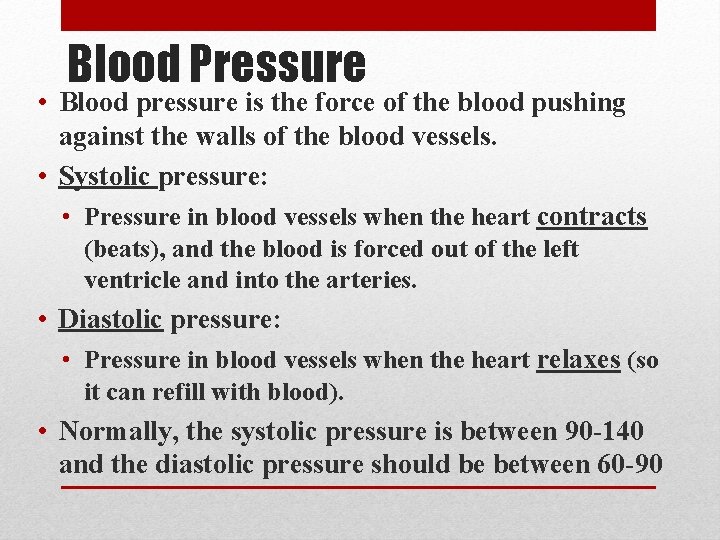 Blood Pressure

• Blood pressure is the force of the blood pushing against the walls of the blood vessels.

• Systolic pressure:

• Pressure in blood vessels when the heart contracts (beats), and the blood is forced out of the left ventricle and into the arteries.

• Diastolic pressure:

• Pressure in blood vessels when the heart relaxes (so it can refill with blood).

• Normally, the systolic pressure is between 90-140 and the diastolic pressure should be between 60-90